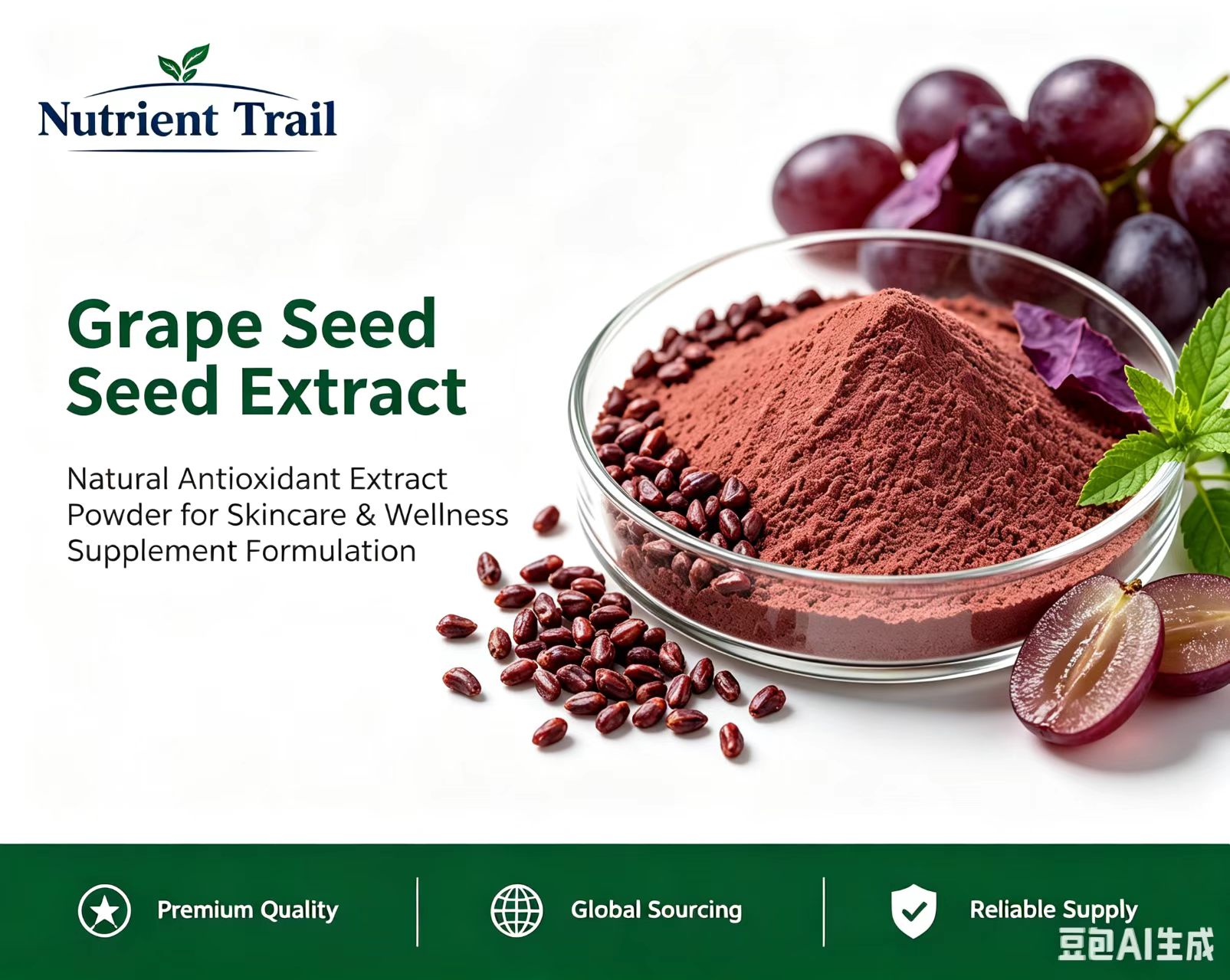 Nutrient Trail

Grape Seed Seed Extract

Natural Antioxidant Extract Powder for Skincare & Wellness Supplement Formulation

Premium Quality

Global Sourcing

Reliable Supply

豆包AI生成